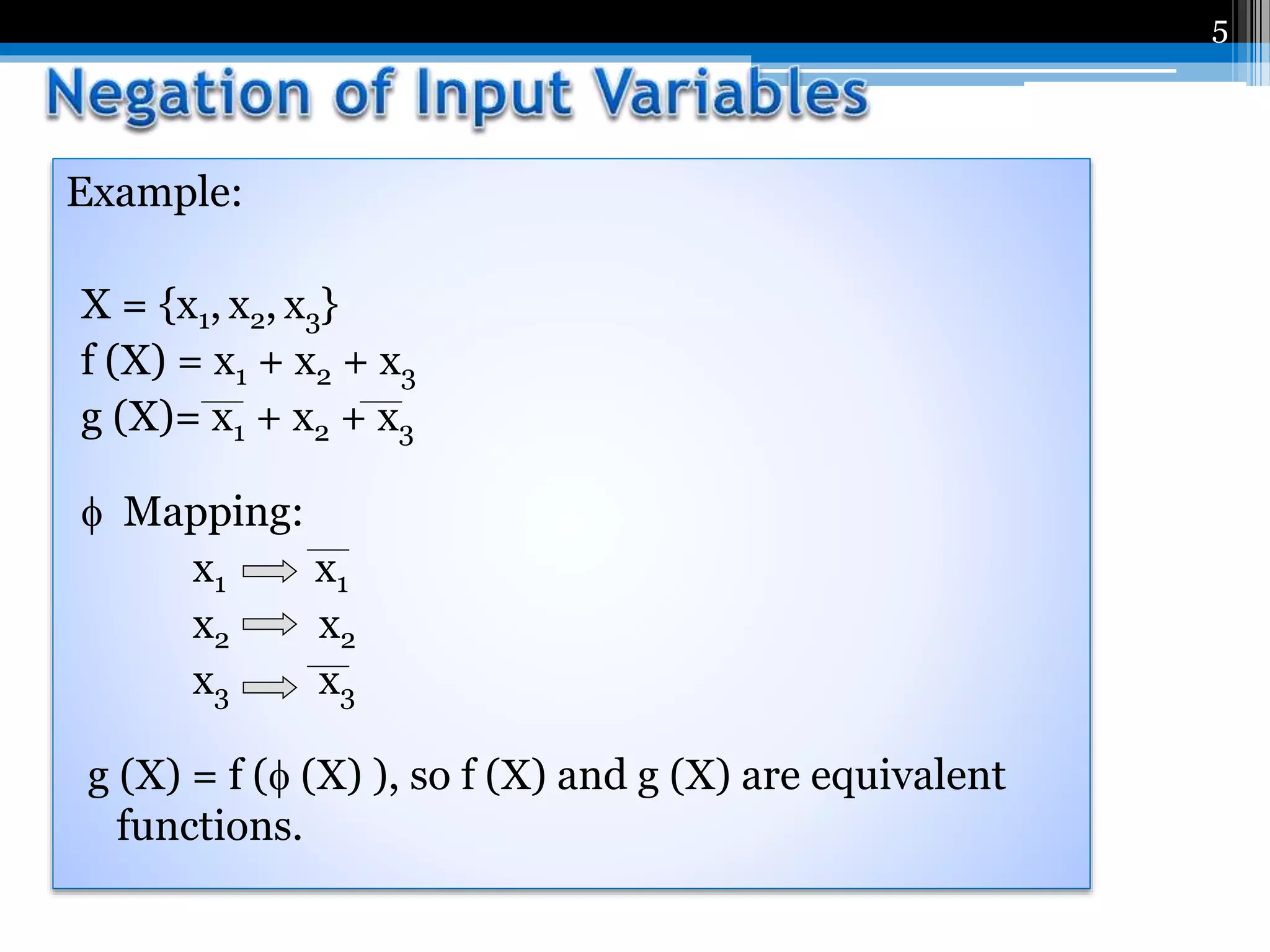 5

Negation of Input Variables

Example:

$X = \{x_1, x_2, x_3\}$
$f(X) = x_1 + x_2 + x_3$
$g(X) = \overline{x_1} + x_2 + \overline{x_3}$

$\phi$ Mapping:

$x_1 \Rightarrow \overline{x_1}$
$x_2 \Rightarrow x_2$
$x_3 \Rightarrow \overline{x_3}$

$g(X) = f(\phi(X))$, so $f(X)$ and $g(X)$ are equivalent functions.